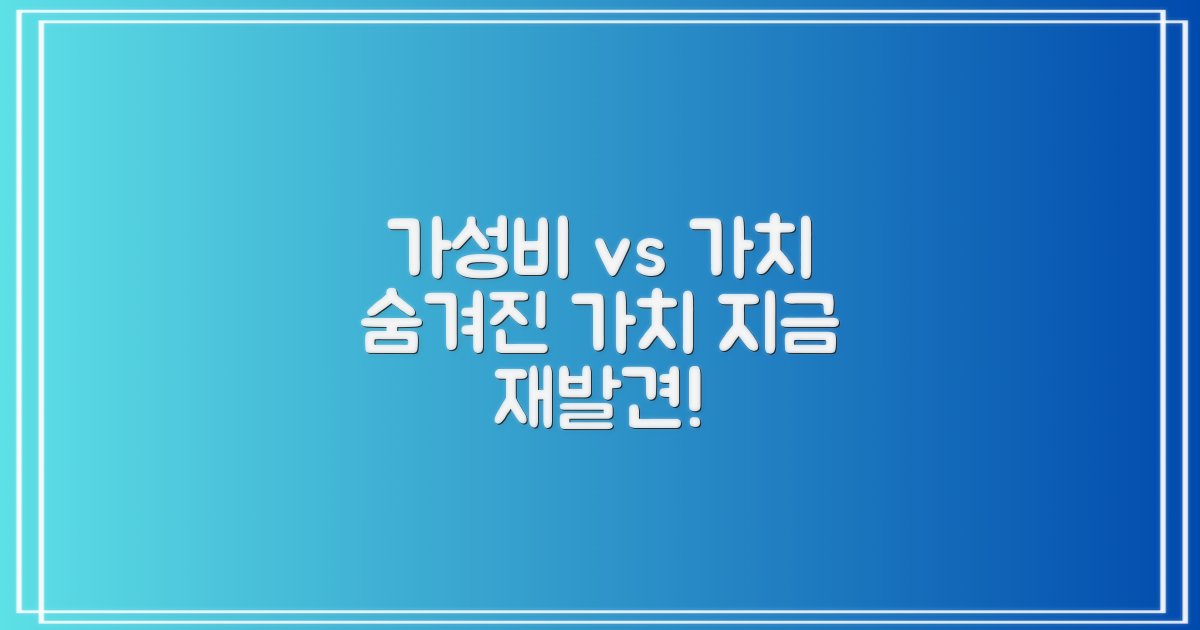 가성비 vs 가치
숨겨진 가치 지금
재발견!